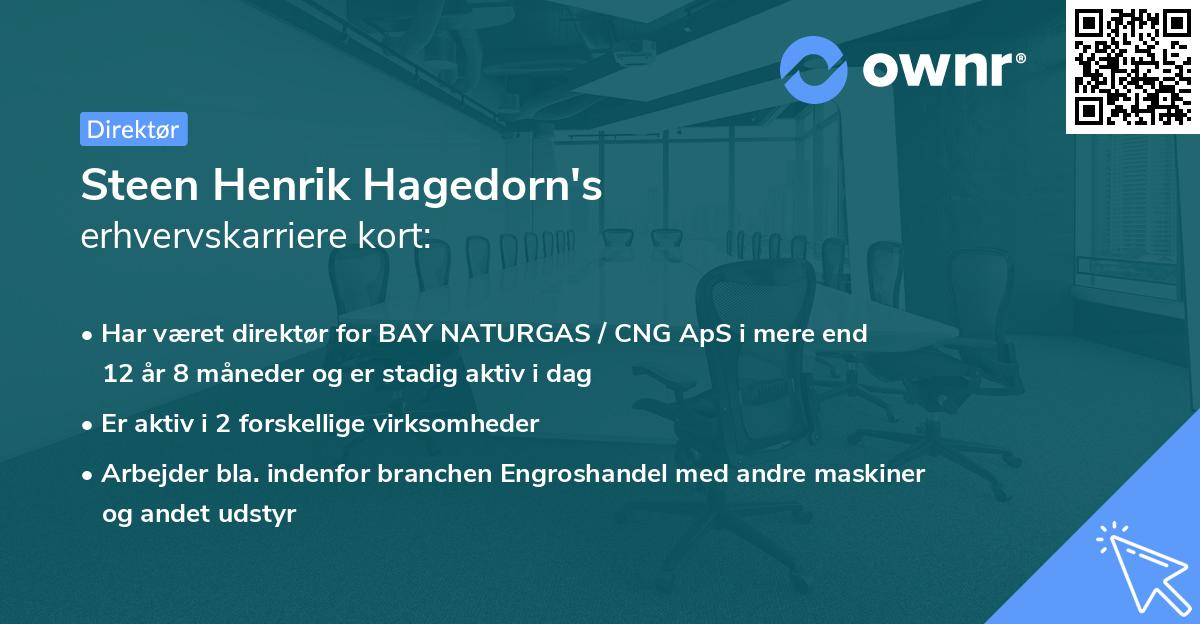 ownr®

Direktør

Steen Henrik Hagedorn's
erhvervskarriere kort:

• Har været direktør for BAY NATURGAS / CNG ApS i mere end 12 år 8 måneder og er stadig aktiv i dag

• Er aktiv i 2 forskellige virksomheder

• Arbejder bla. indenfor branchen Engroshandel med andre maskiner og andet udstyr